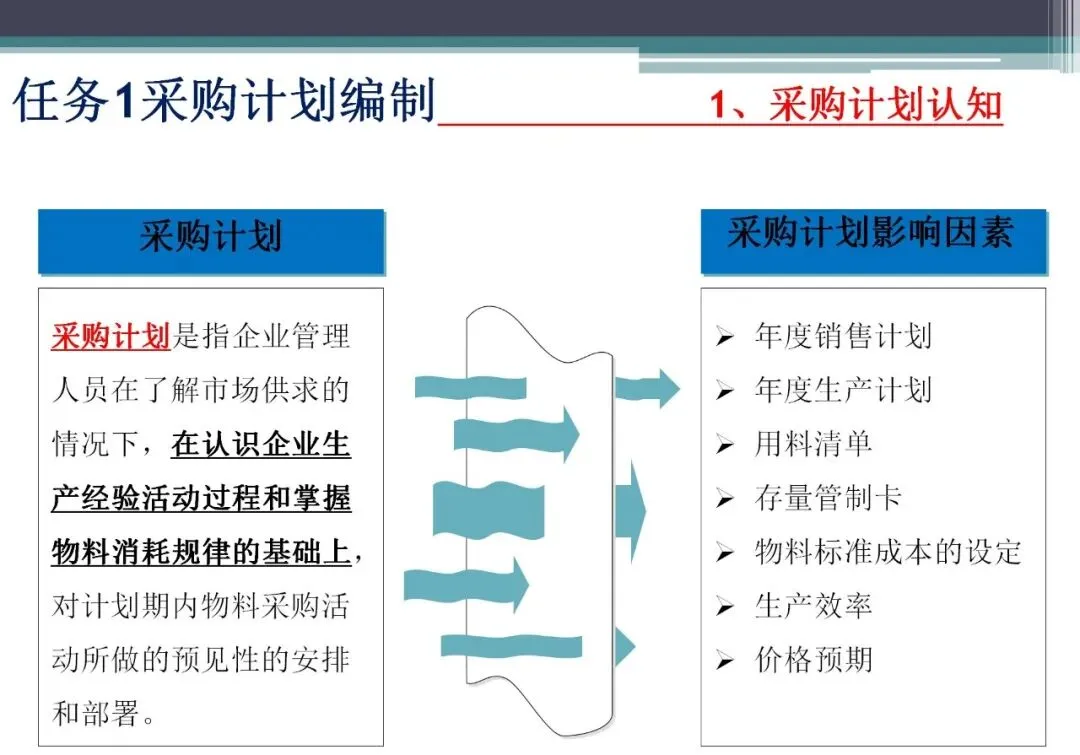 任务1采购计划编制

1、采购计划认知

采购计划

采购计划是指企业管理人员在了解市场供求的情况下，在认识企业生产经验活动过程和掌握物料消耗规律的基础上，对计划期内物料采购活动所做的预见性的安排和部署。

采购计划影响因素

➢ 年度销售计划
➢ 年度生产计划
➢ 用料清单
➢ 存量管制卡
➢ 物料标准成本的设定
➢ 生产效率
➢ 价格预期